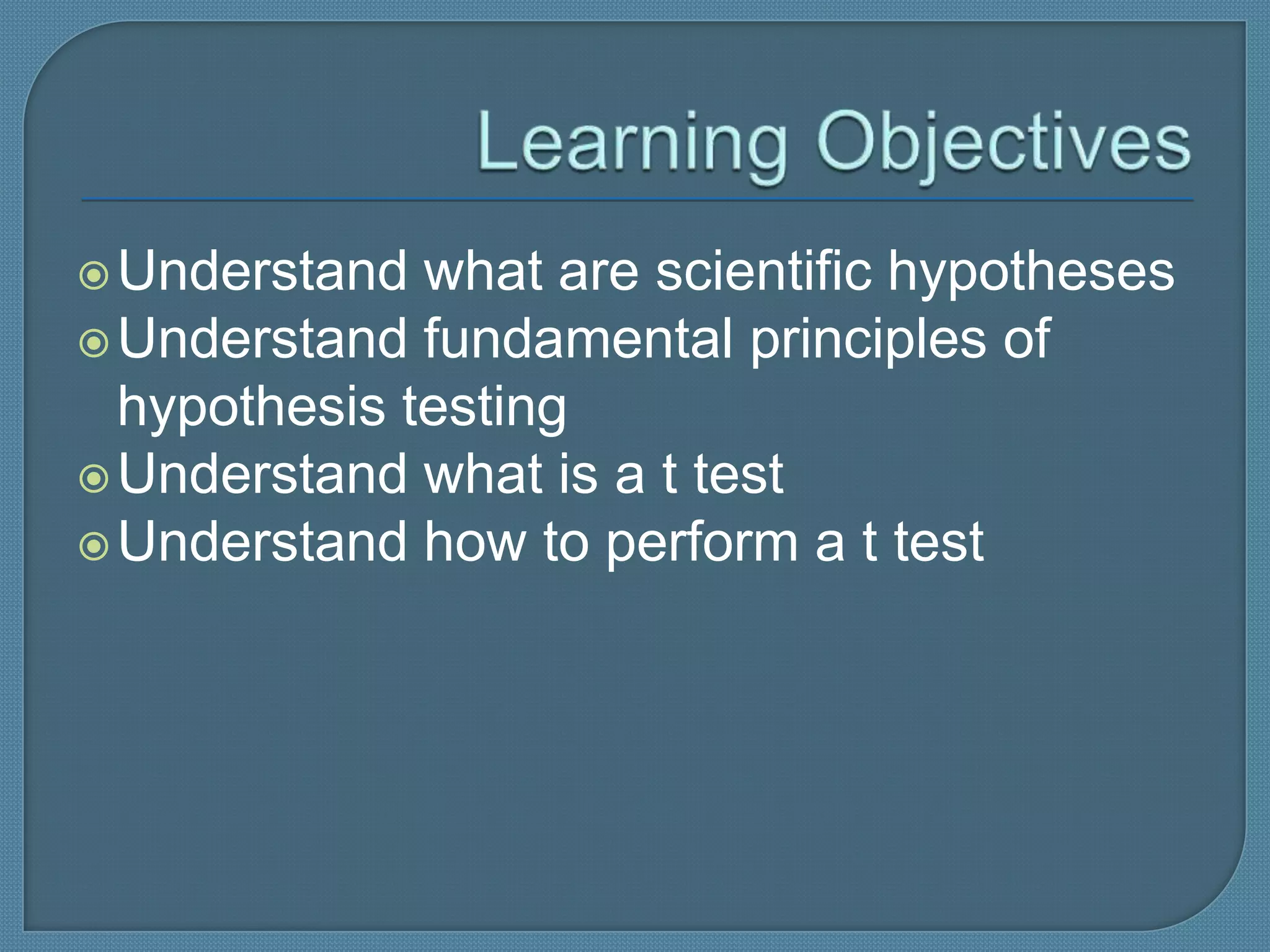 Learning Objectives

Understand what are scientific hypotheses
Understand fundamental principles of hypothesis testing
Understand what is a t test
Understand how to perform a t test